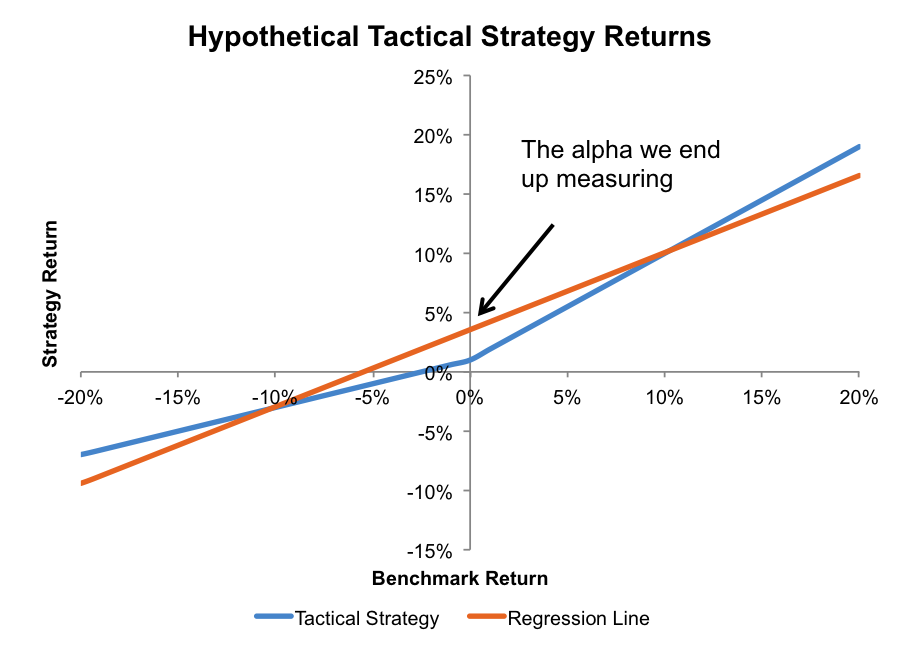 Hypothetical Tactical Strategy Returns

25%
20%
15%
10%
5%
0%
-5%
-10%
-15%

The alpha we end up measuring

Strategy Return

-20%
-15%
-10%
-5%
0%
5%
10%
15%
20%

Benchmark Return

Tactical Strategy
Regression Line